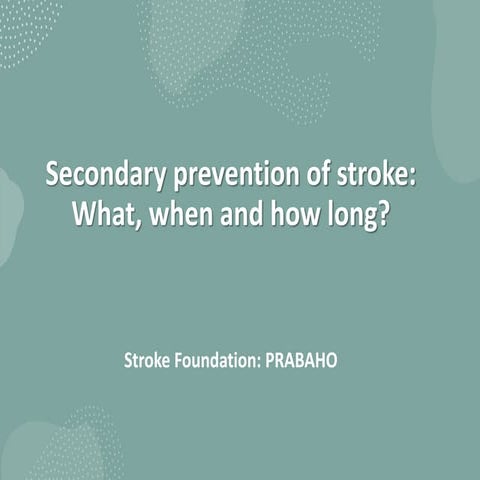 Secondary prevention of stroke:
What, when and how long?

Stroke Foundation: PRABAHO